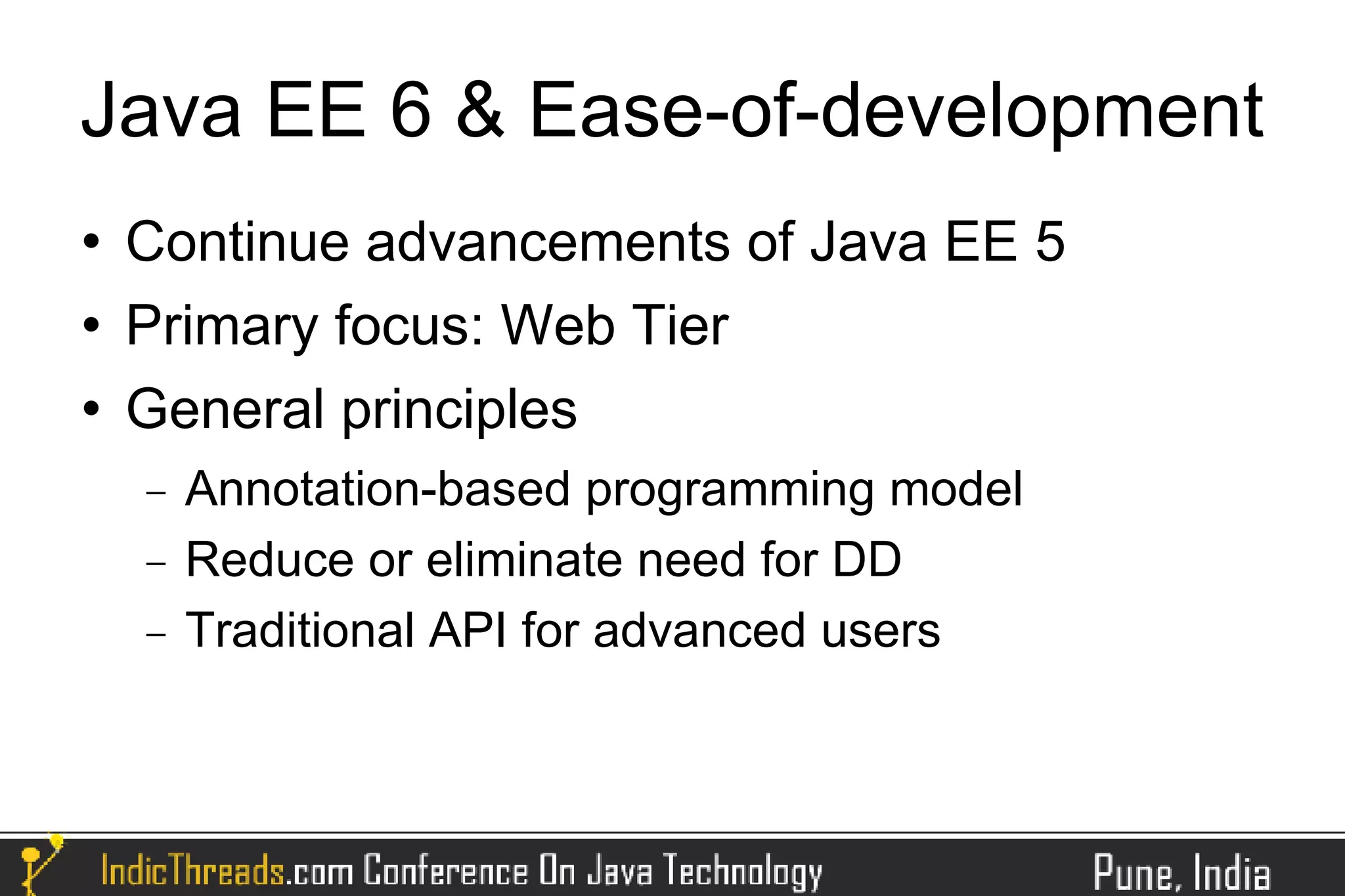 Java EE 6 & Ease-of-development

• Continue advancements of Java EE 5
• Primary focus: Web Tier
• General principles
  – Annotation-based programming model
  – Reduce or eliminate need for DD
  – Traditional API for advanced users

IndicThreads.com Conference On Java Technology

Pune, India